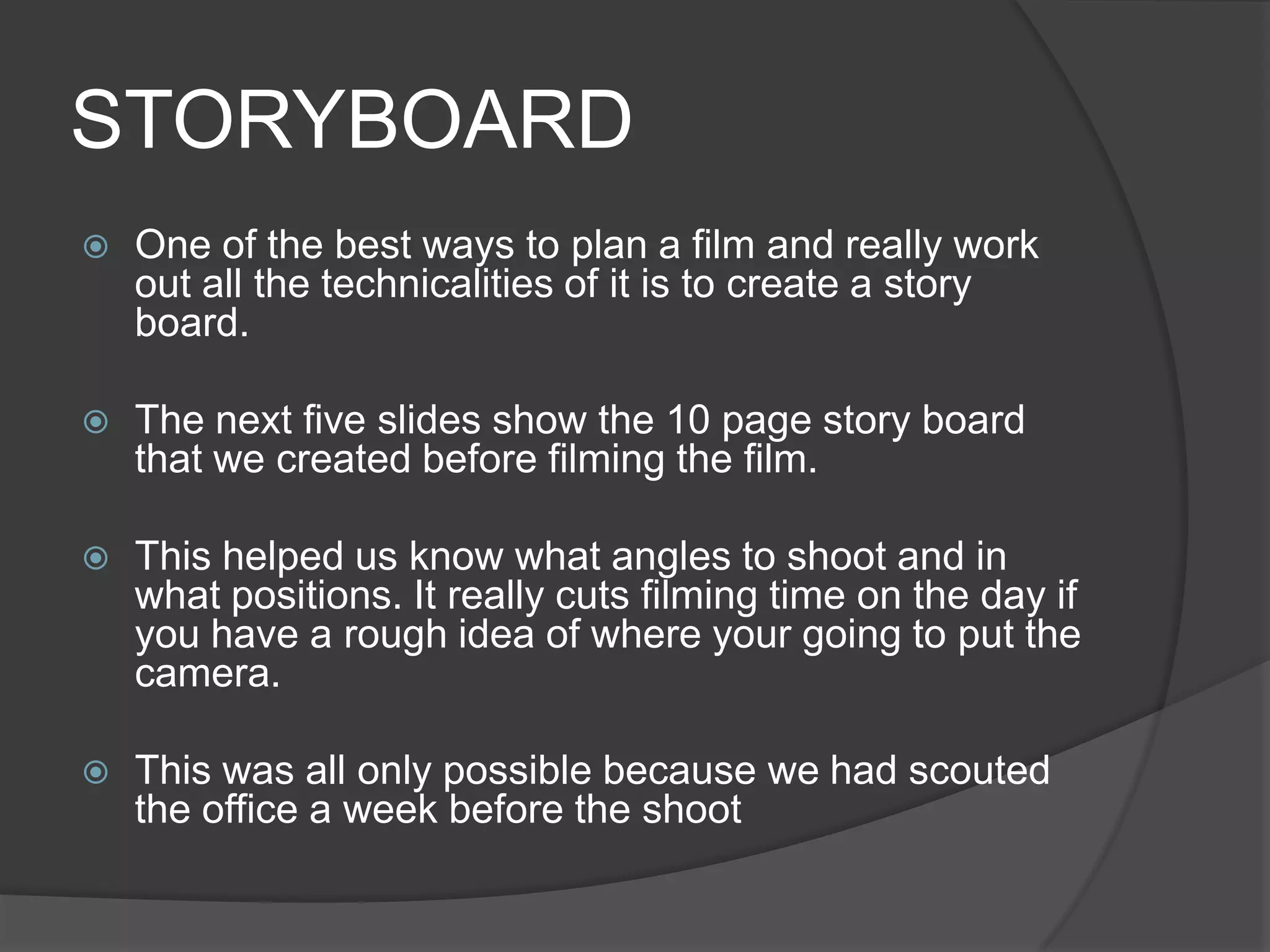 STORYBOARD

One of the best ways to plan a film and really work out all the technicalities of it is to create a story board.

The next five slides show the 10 page story board that we created before filming the film.

This helped us know what angles to shoot and in what positions. It really cuts filming time on the day if you have a rough idea of where your going to put the camera.

This was all only possible because we had scouted the office a week before the shoot